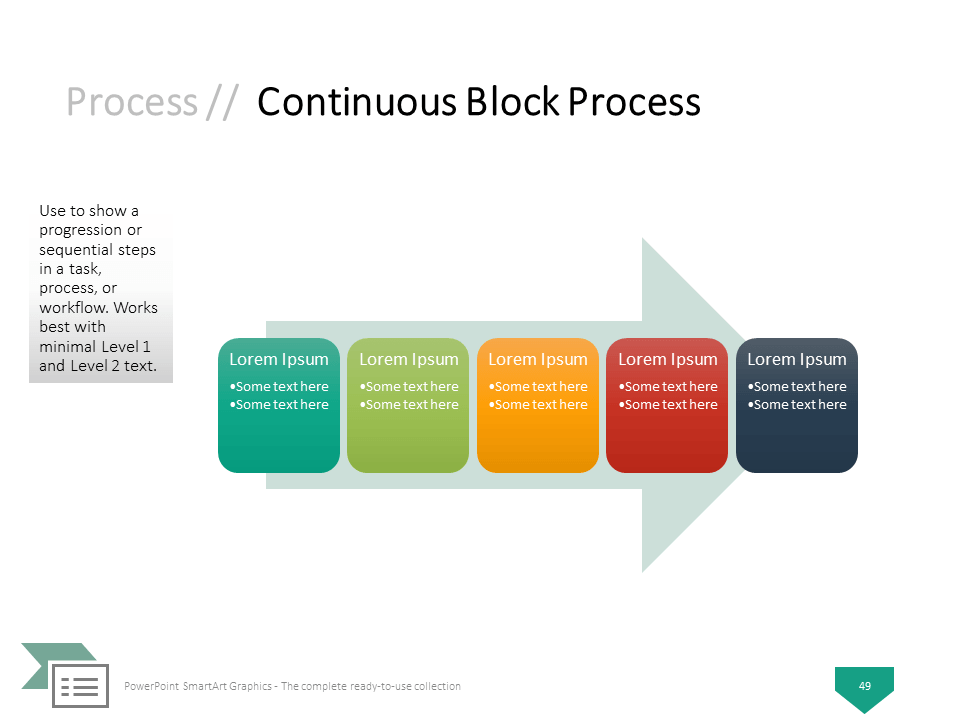 Process // Continuous Block Process

Use to show a progression or sequential steps in a task, process, or workflow. Works best with minimal Level 1 and Level 2 text.

Lorem Ipsum
•Some text here
•Some text here

Lorem Ipsum
•Some text here
•Some text here

Lorem Ipsum
•Some text here
•Some text here

Lorem Ipsum
•Some text here
•Some text here

Lorem Ipsum
•Some text here
•Some text here

PowerPoint SmartArt Graphics - The complete ready-to-use collection

49